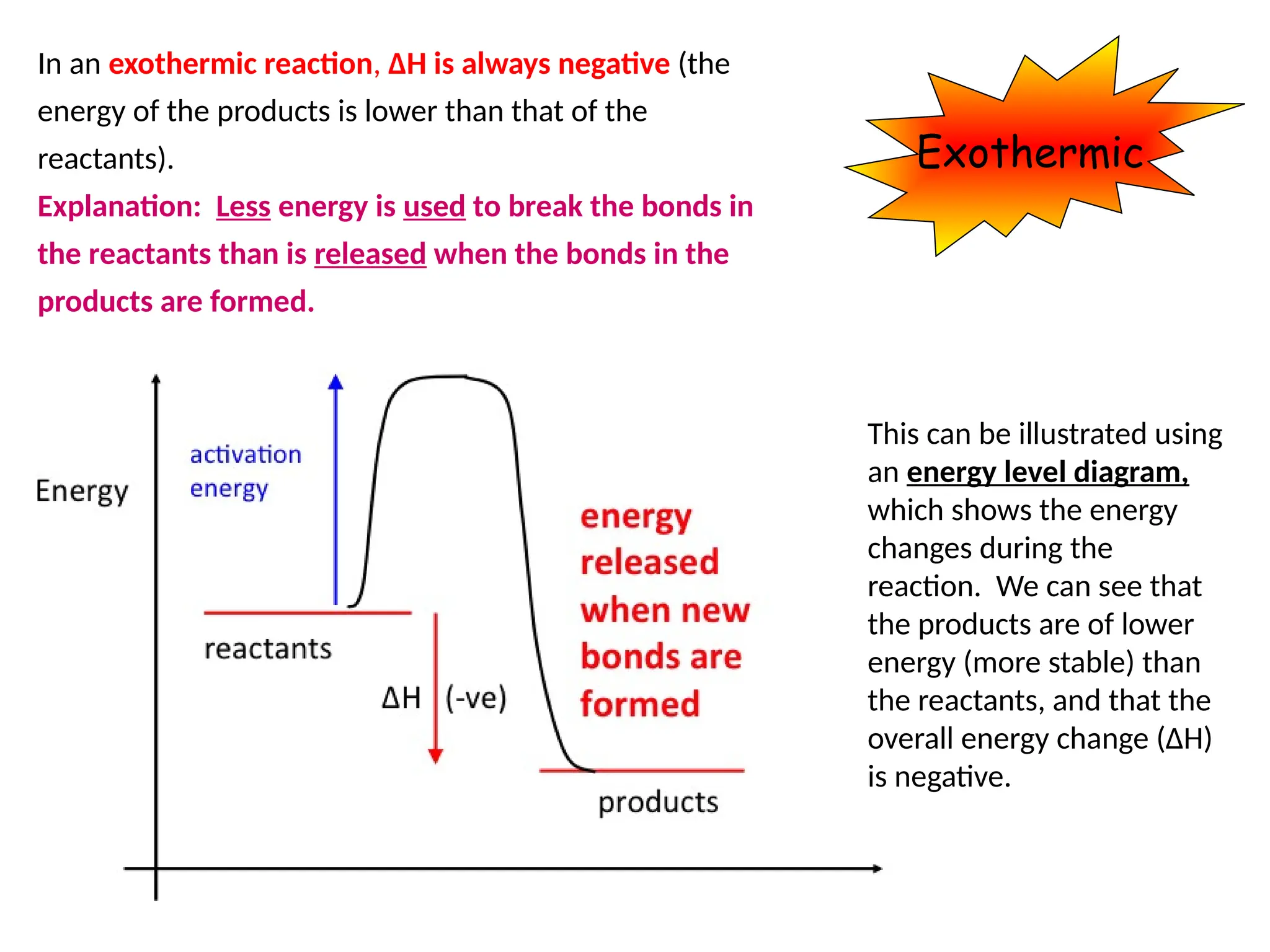 In an exothermic reaction, ΔH is always negative (the energy of the products is lower than that of the reactants).

Explanation: Less energy is used to break the bonds in the reactants than is released when the bonds in the products are formed.

Exothermic

Energy

activation energy

reactants

ΔH (-ve)

energy released when new bonds are formed

products

This can be illustrated using an energy level diagram, which shows the energy changes during the reaction. We can see that the products are of lower energy (more stable) than the reactants, and that the overall energy change (ΔH) is negative.